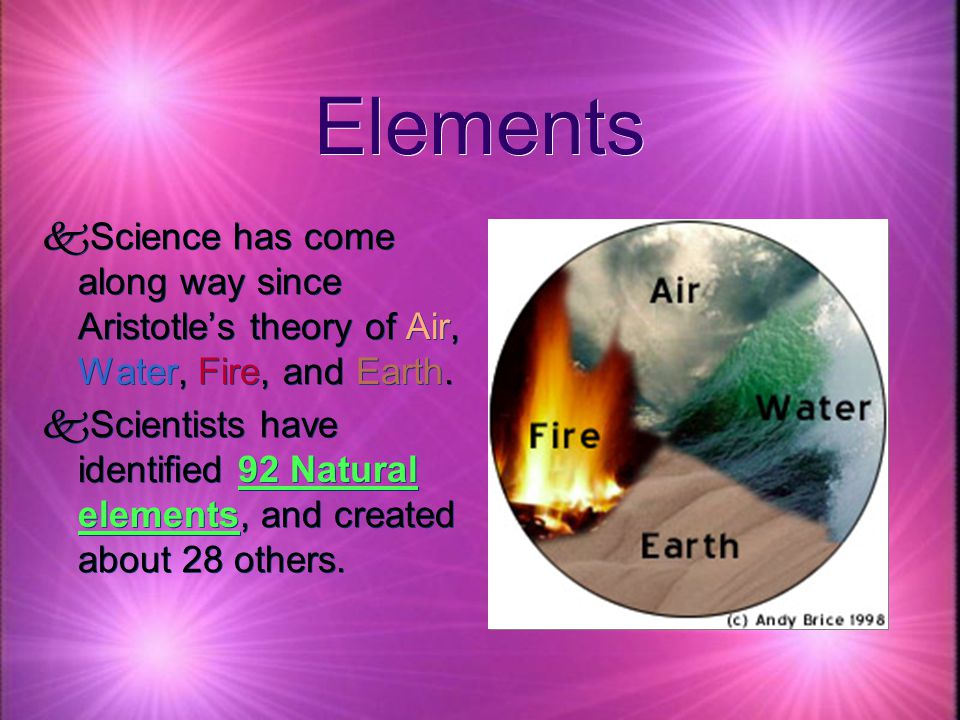 Elements

Science has come along way since Aristotle's theory of Air, Water, Fire, and Earth.

Scientists have identified 92 Natural elements, and created about 28 others.

Air

Water

Fire

Earth

(c) Andy Brice 1998